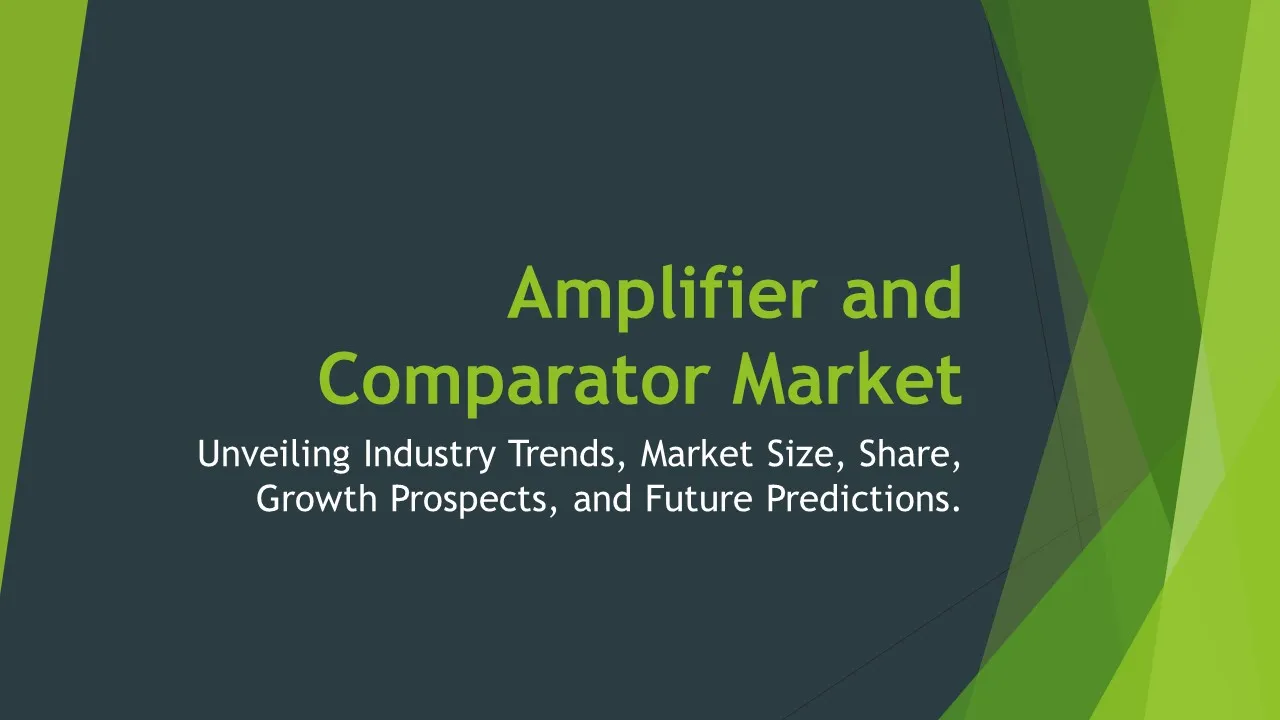 Amplifier and Comparator Market

Unveiling Industry Trends, Market Size, Share, Growth Prospects, and Future Predictions.